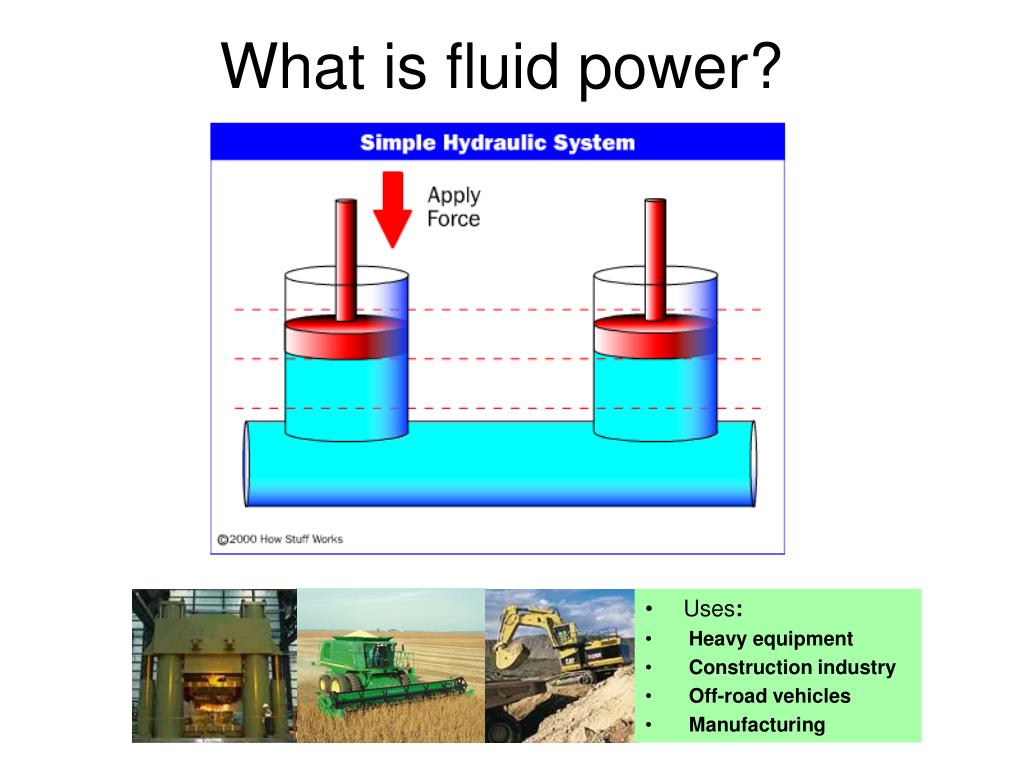 What is fluid power?

Simple Hydraulic System

Apply Force

©2000 How Stuff Works

CAT

- Uses:
- Heavy equipment
- Construction industry
- Off-road vehicles
- Manufacturing